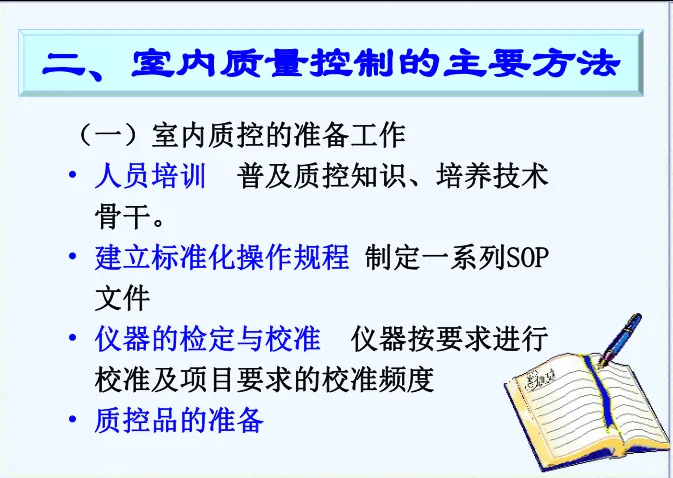 二、室内质量控制的主要方法

（一）室内质控的准备工作

• 人员培训　普及质控知识、培养技术骨干。

• 建立标准化操作规程 制定一系列SOP文件

• 仪器的检定与校准　仪器按要求进行校准及项目要求的校准频度

• 质控品的准备